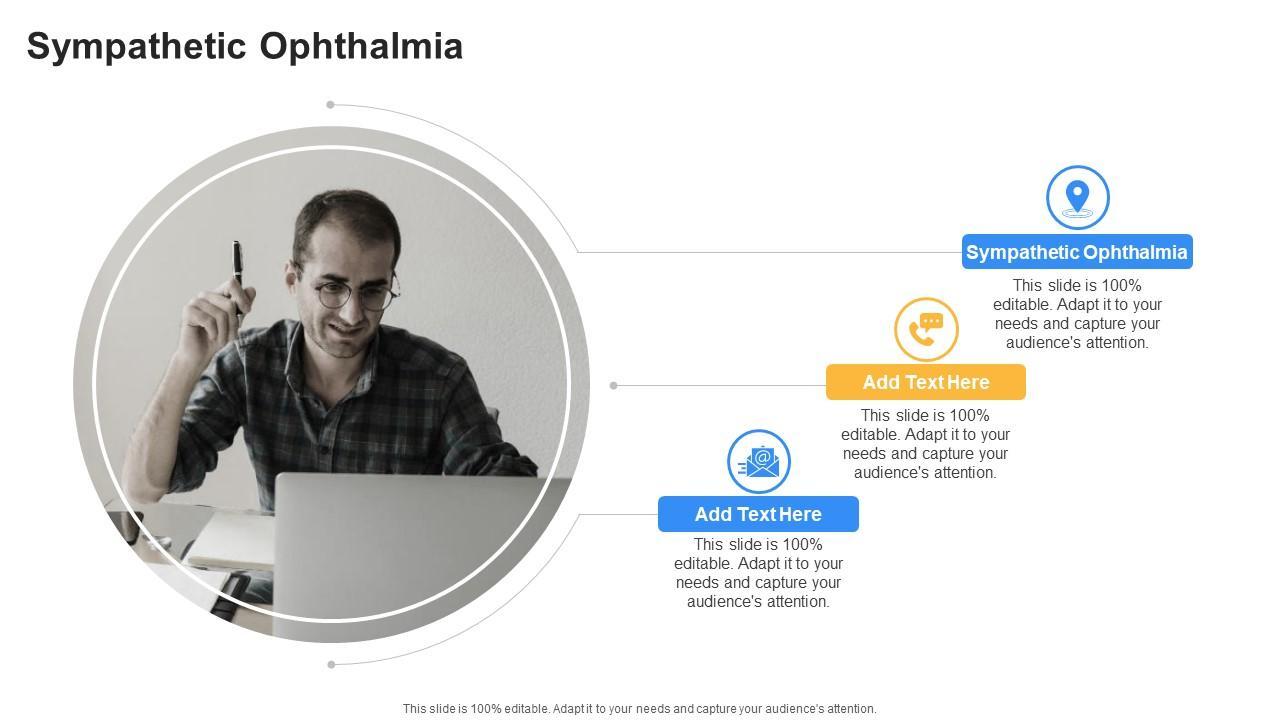 Sympathetic Ophthalmia

Sympathetic Ophthalmia

This slide is 100% editable. Adapt it to your needs and capture your audience's attention.

Add Text Here

This slide is 100% editable. Adapt it to your needs and capture your audience's attention.

Add Text Here

This slide is 100% editable. Adapt it to your needs and capture your audience's attention.

This slide is 100% editable. Adapt it to your needs and capture your audience's attention.